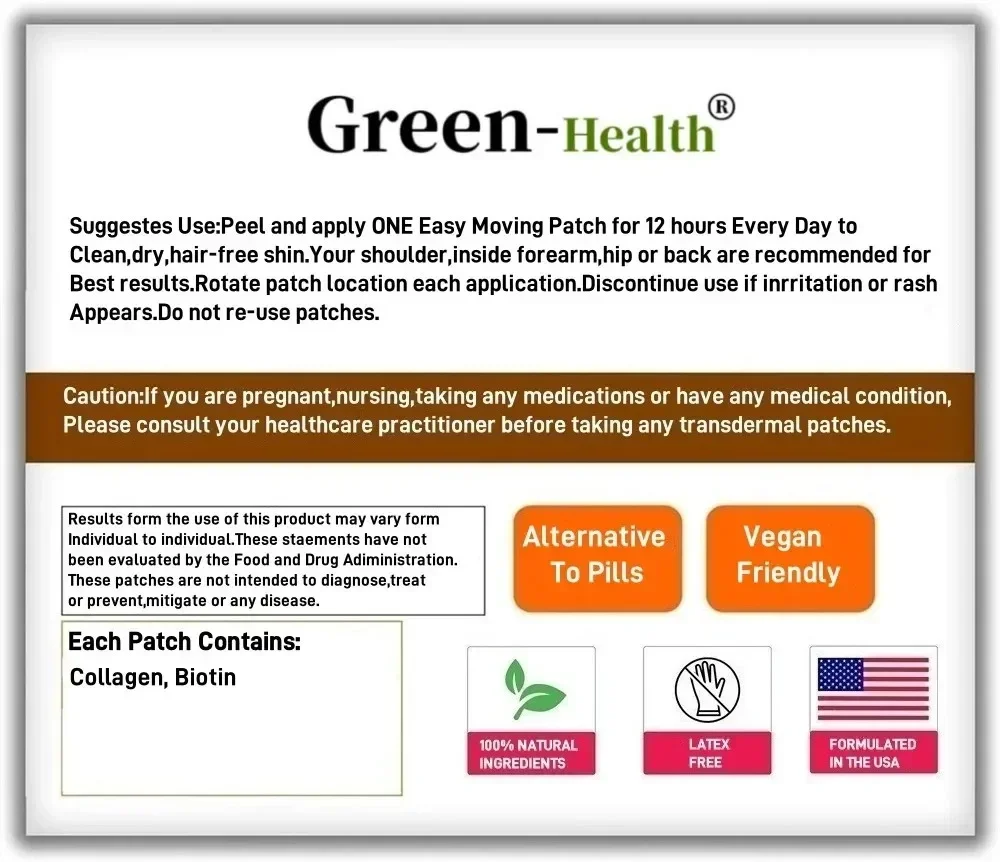 Green-Health®

Suggestes Use:Peel and apply ONE Easy Moving Patch for 12 hours Every Day to Clean,dry,hair-free shin.Your shoulder,inside forearm,hip or back are recommended for Best results.Rotate patch location each application.Discontinue use if inrritation or rash Appears.Do not re-use patches.

Caution:If you are pregnant,nursing,taking any medications or have any medical condition, Please consult your healthcare practitioner before taking any transdermal patches.

Results form the use of this product may vary form Individual to individual.These staements have not been evaluated by the Food and Drug Adiministration. These patches are not intended to diagnose,treat or prevent,mitigate or any disease.

Alternative To Pills

Vegan Friendly

Each Patch Contains:
Collagen, Biotin

100% NATURAL INGREDIENTS

LATEX FREE

FORMULATED IN THE USA